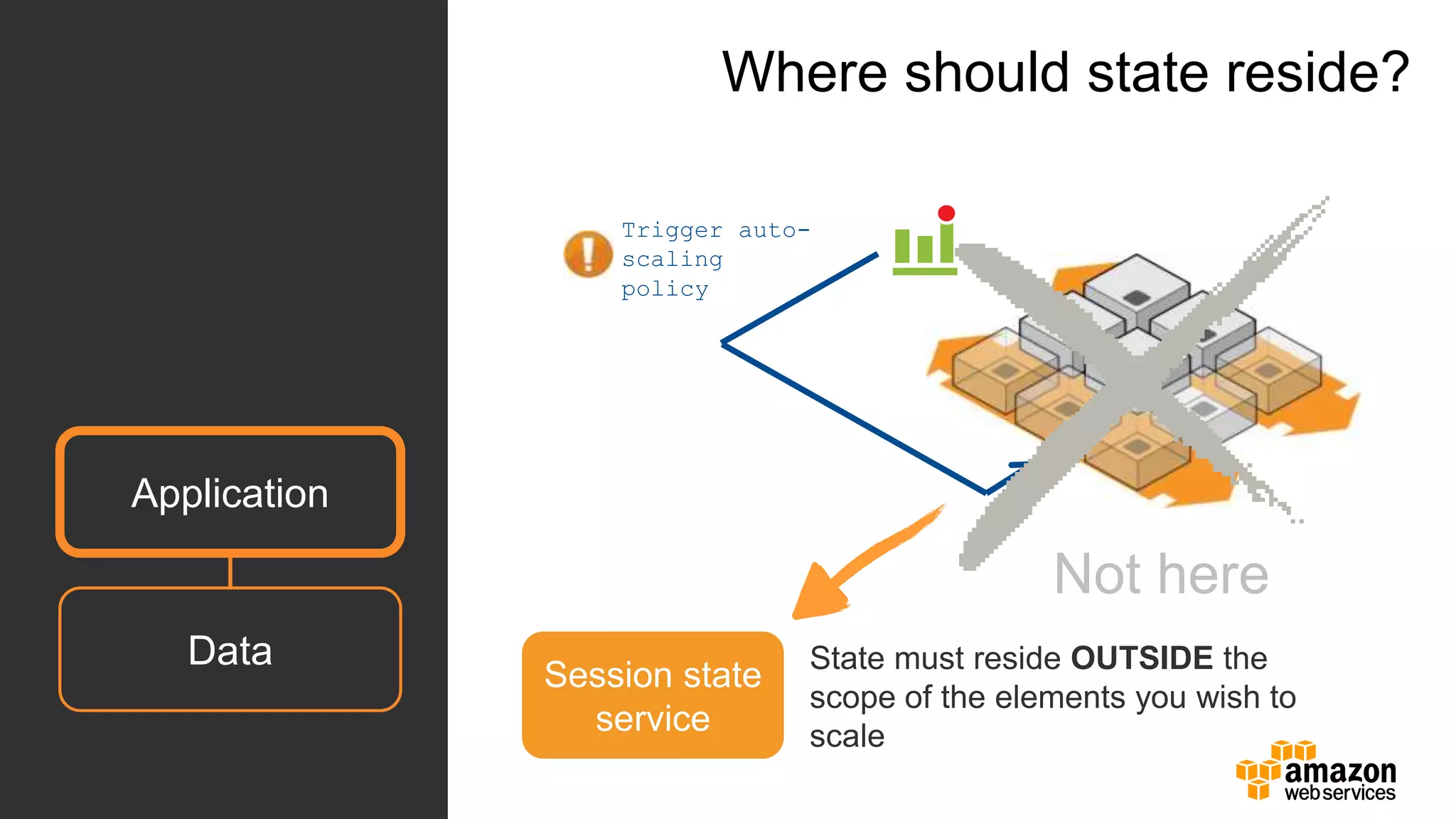 Application

Data

Where should state reside?

Trigger auto-scaling policy

Not here

Session state service

State must reside **OUTSIDE** the scope of the elements you wish to scale

amazon web services